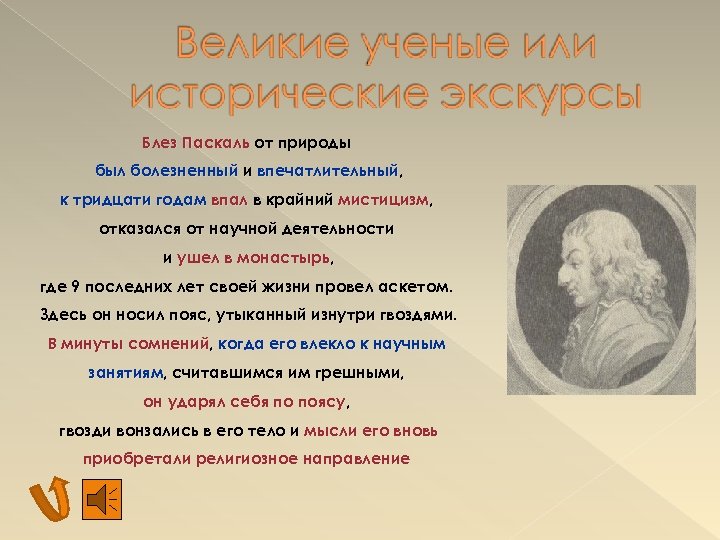 Великие ученые или исторические экскурсы

Блез Паскаль от природы был болезненный и впечатлительный, к тридцати годам впал в крайний мистицизм, отказался от научной деятельности и ушел в монастырь, где 9 последних лет своей жизни провел аскетом. Здесь он носил пояс, утыканный изнутри гвоздями. В минуты сомнений, когда его влекло к научным занятиям, считавшимся им грешными, он ударял себя по поясу, гвозди вонзались в его тело и мысли его вновь приобретали религиозное направление